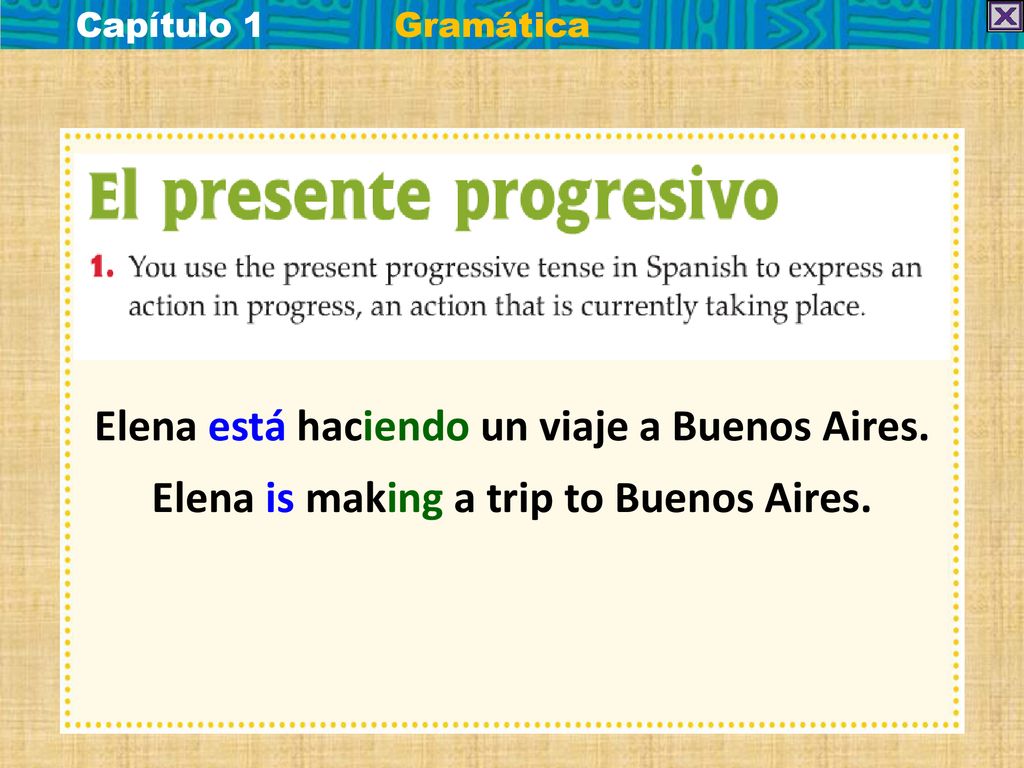 Capítulo 1 Gramática

El presente progresivo

1. You use the present progressive tense in Spanish to express an action in progress, an action that is currently taking place.

Elena está haciendo un viaje a Buenos Aires.

Elena is making a trip to Buenos Aires.